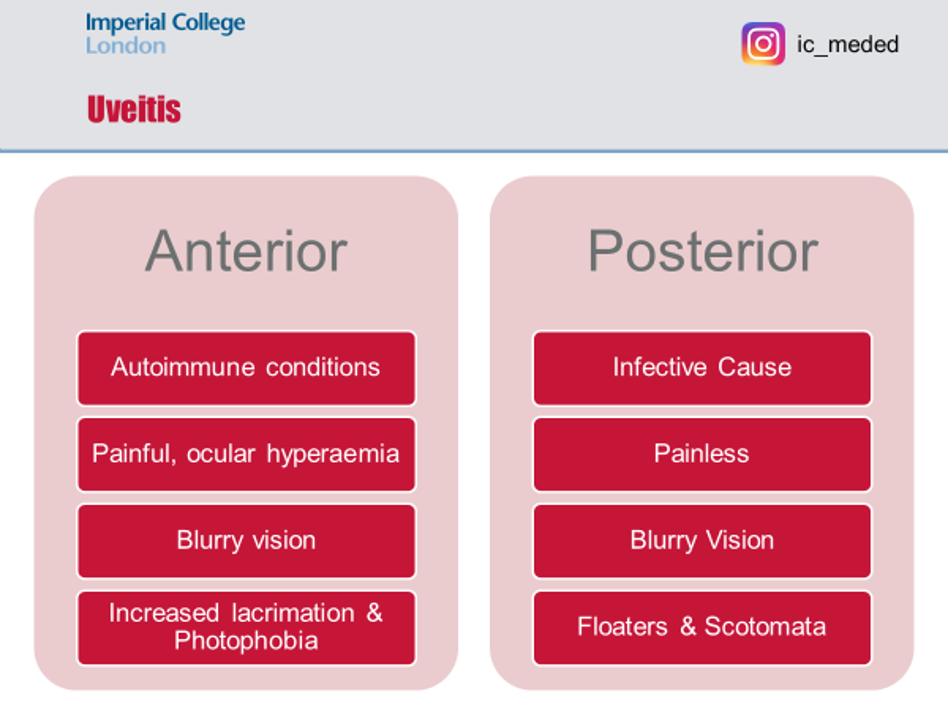 Imperial College
London

ic_meded

Uveitis

Anterior

Autoimmune conditions

Painful, ocular hyperaemia

Blurry vision

Increased lacrimation & Photophobia

Posterior

Infective Cause

Painless

Blurry Vision

Floaters & Scotomata